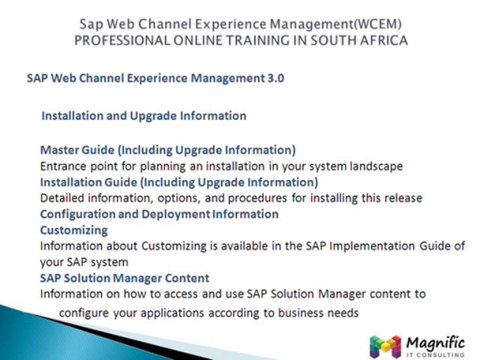 Sap Web Channel Experience Management(WCEM) PROFESSIONAL ONLINE TRAINING IN SOUTH AFRICA

SAP Web Channel Experience Management 3.0

Installation and Upgrade Information

Master Guide (Including Upgrade Information)
Entrance point for planning an installation in your system landscape
Installation Guide (Including Upgrade Information)
Detailed information, options, and procedures for installing this release
Configuration and Deployment Information
Customizing
Information about Customizing is available in the SAP Implementation Guide of your SAP system
SAP Solution Manager Content
Information on how to access and use SAP Solution Manager content to configure your applications according to business needs

Magnific
IT CONSULTING